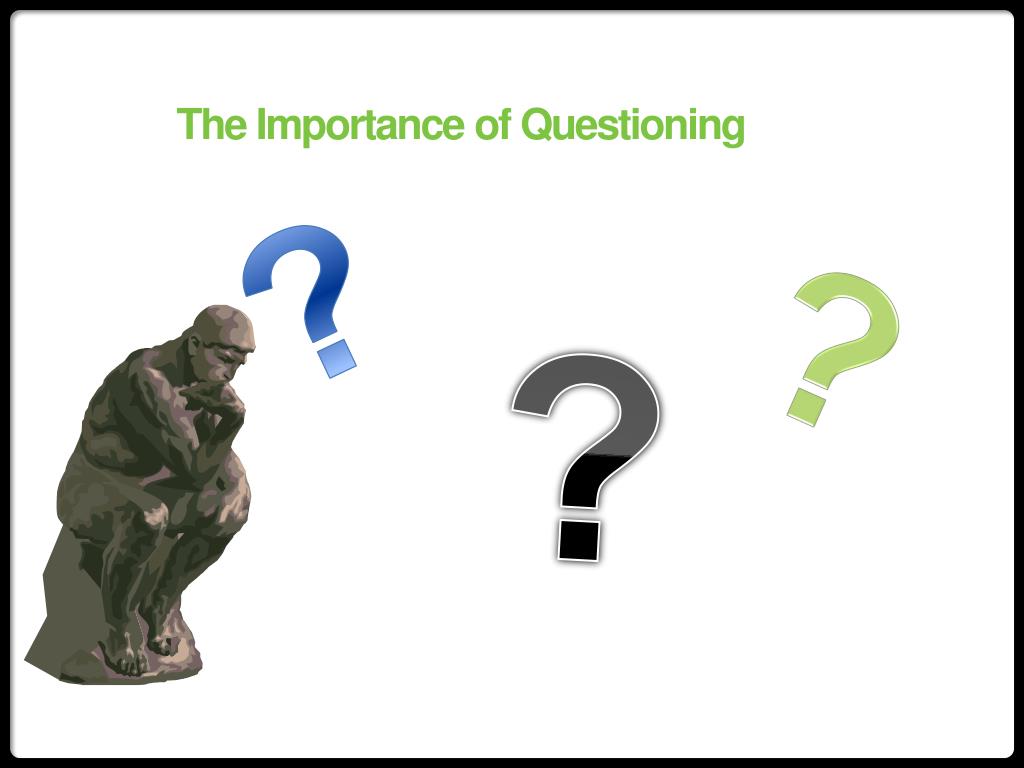 The Importance of Questioning

?

?

?